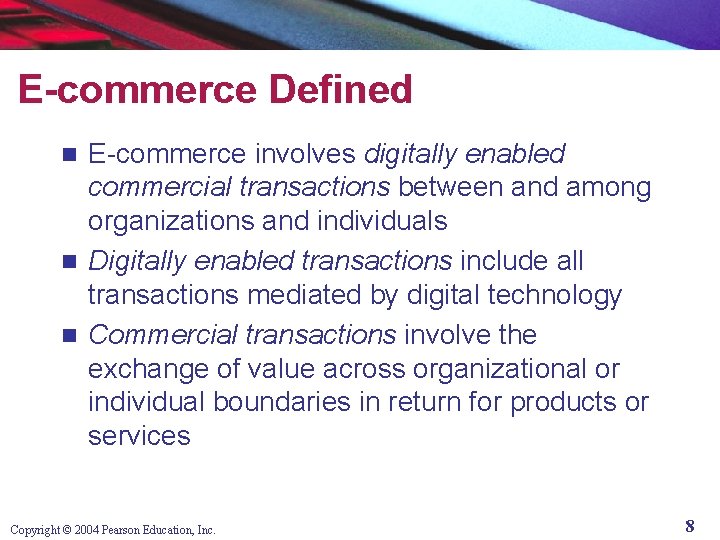 E-commerce Defined

- E-commerce involves digitally enabled commercial transactions between and among organizations and individuals
- Digitally enabled transactions include all transactions mediated by digital technology
- Commercial transactions involve the exchange of value across organizational or individual boundaries in return for products or services

Copyright © 2004 Pearson Education, Inc.

8